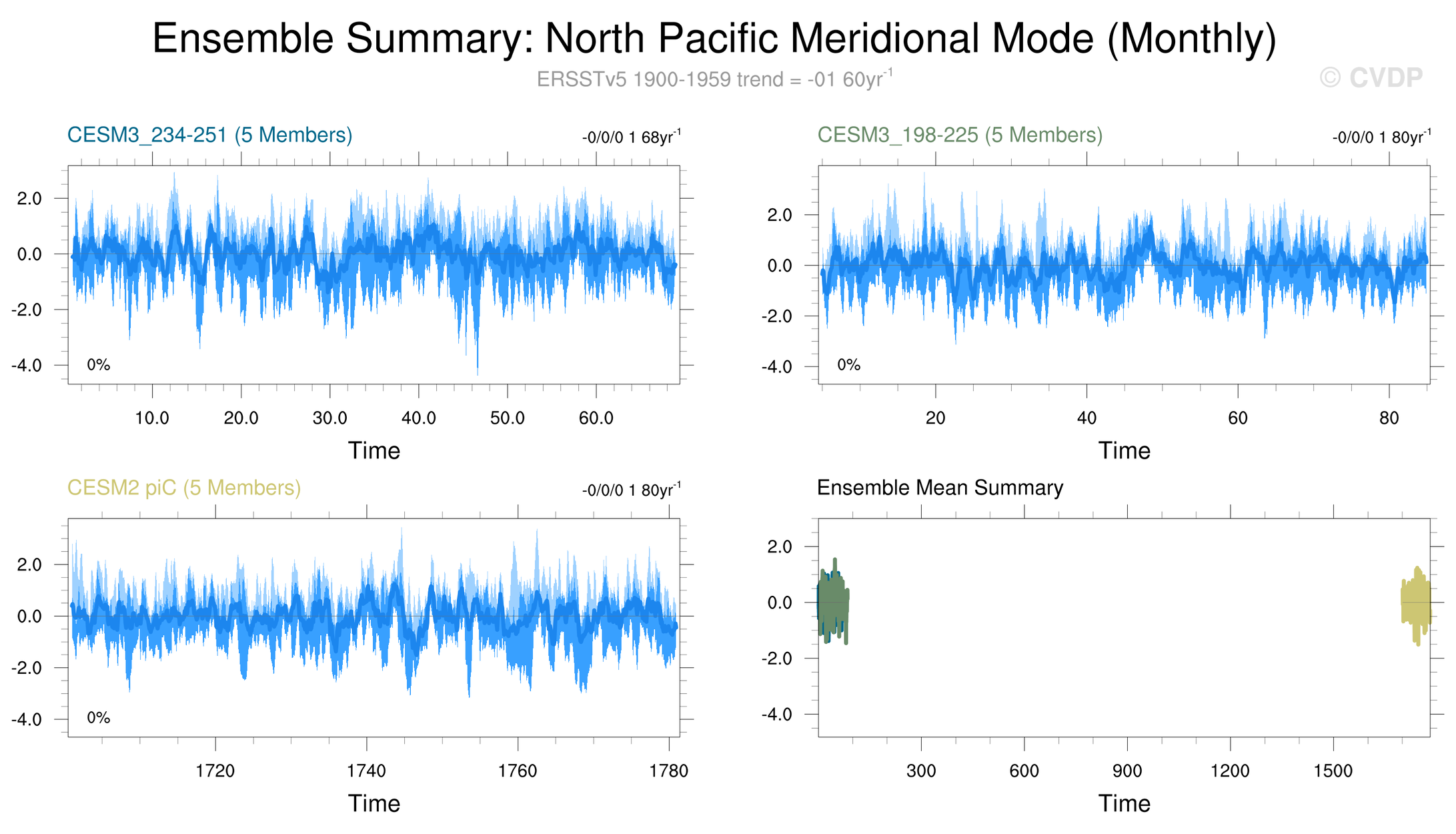 Ensemble Summary: North Pacific Meridional Mode (Monthly)

ERSSTv5 1900-1959 trend = -01 60yr$^{-1}$

© CVDP

CESM3_234-251 (5 Members)

-0/0/0 1 68yr$^{-1}$

2.0
0.0
-2.0
-4.0

0%

10.0 20.0 30.0 40.0 50.0 60.0

Time

CESM3_198-225 (5 Members)

-0/0/0 1 80yr$^{-1}$

2.0
0.0
-2.0
-4.0

0%

20 40 60 80

Time

CESM2 piC (5 Members)

-0/0/0 1 80yr$^{-1}$

2.0
0.0
-2.0
-4.0

0%

1720 1740 1760 1780

Time

Ensemble Mean Summary

2.0
0.0
-2.0
-4.0

300 600 900 1200 1500

Time